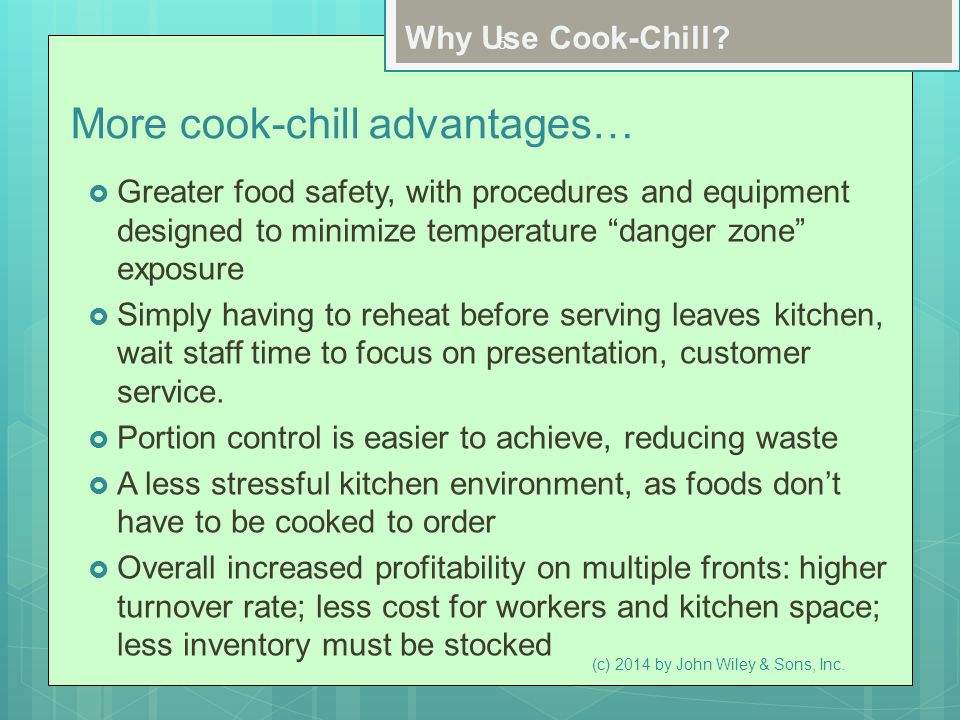 Why Use Cook-Chill?

More cook-chill advantages…

Greater food safety, with procedures and equipment designed to minimize temperature “danger zone” exposure

Simply having to reheat before serving leaves kitchen, wait staff time to focus on presentation, customer service.

Portion control is easier to achieve, reducing waste

A less stressful kitchen environment, as foods don’t have to be cooked to order

Overall increased profitability on multiple fronts: higher turnover rate; less cost for workers and kitchen space; less inventory must be stocked

(c) 2014 by John Wiley & Sons, Inc.